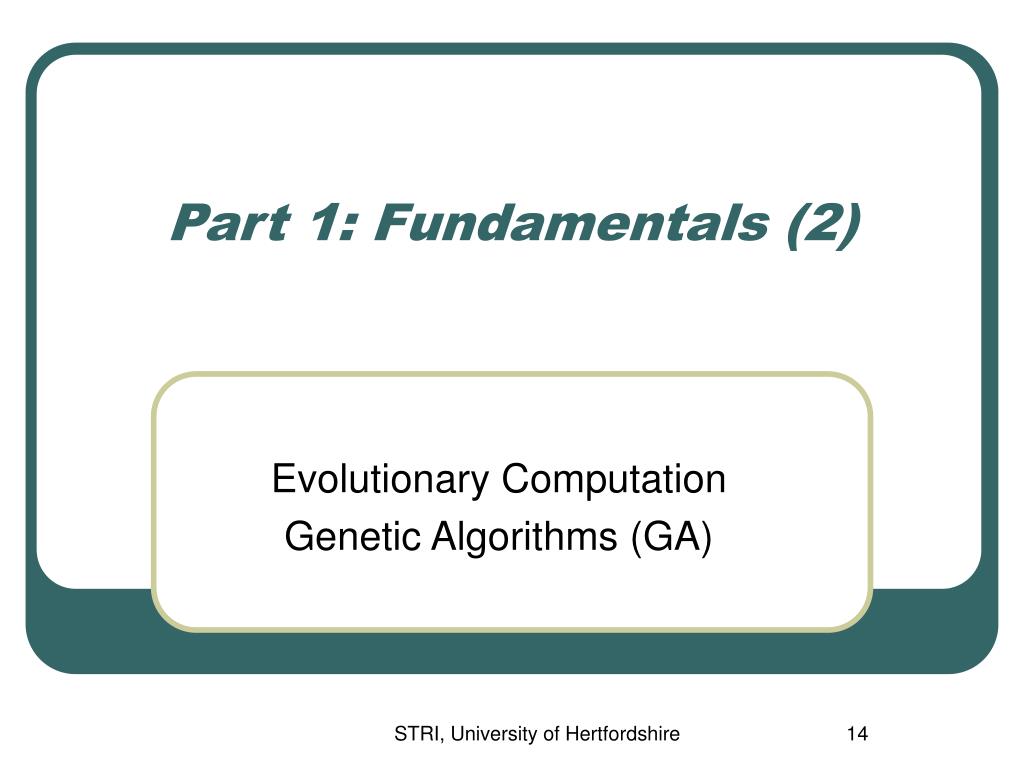 Part 1: Fundamentals (2)

Evolutionary Computation
Genetic Algorithms (GA)

STRI, University of Hertfordshire

14